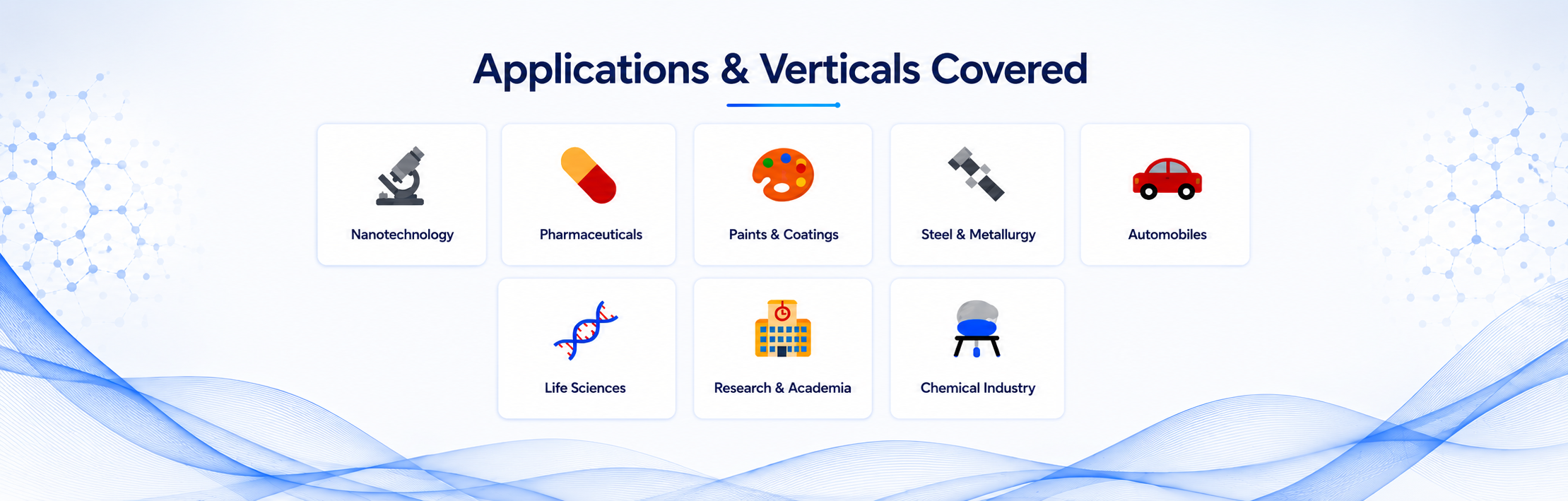 Applications & Verticals Covered

Nanotechnology

Pharmaceuticals

Paints & Coatings

Steel & Metallurgy

Automobiles

Life Sciences

Research & Academia

Chemical Industry